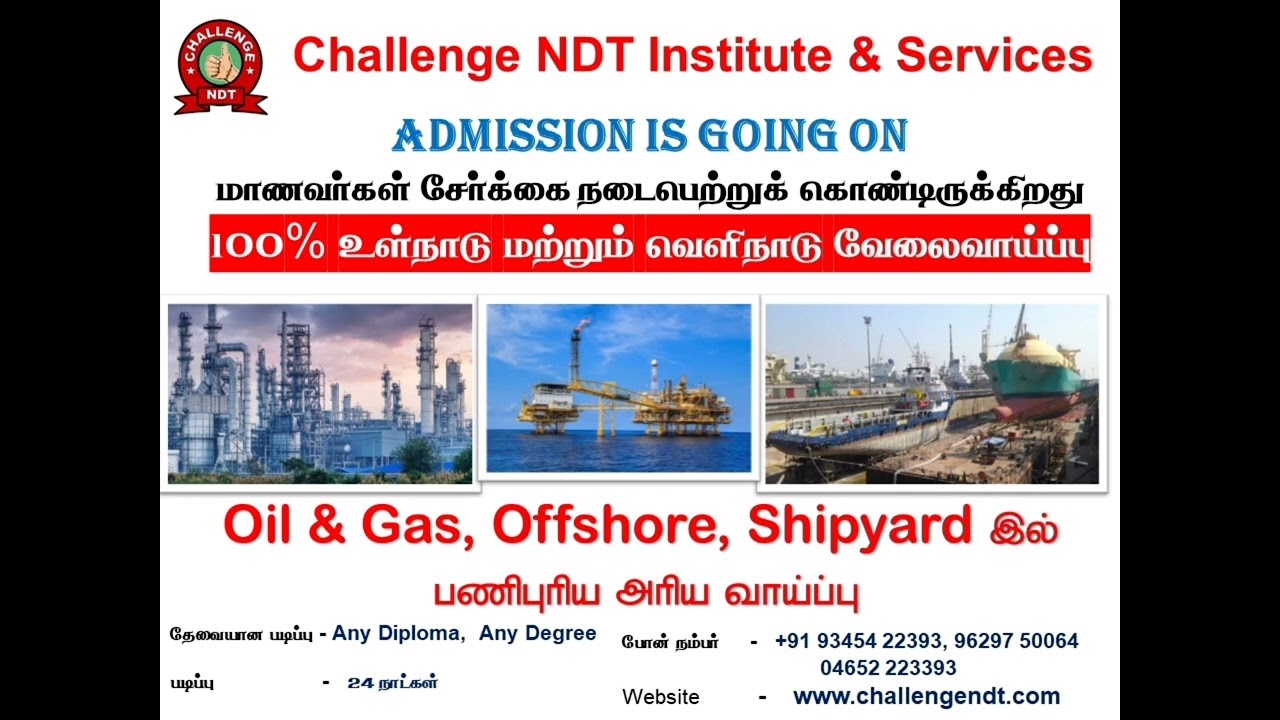 CHALLENGE NDT

Challenge NDT Institute & Services

ADMISSION IS GOING ON

மாணவர்கள் சேர்க்கை நடைபெற்றுக் கொண்டிருக்கிறது

100% உள்நாடு மற்றும் வெளிநாடு வேலைவாய்ப்பு

Oil & Gas, Offshore, Shipyard இல்

பணிபுரிய அரிய வாய்ப்பு

தேவையான படிப்பு - Any Diploma, Any Degree

படிப்பு - 24 நாட்கள்

போன் நம்பர் - +91 93454 22393, 96297 50064 04652 223393

Website - www.challengendt.com